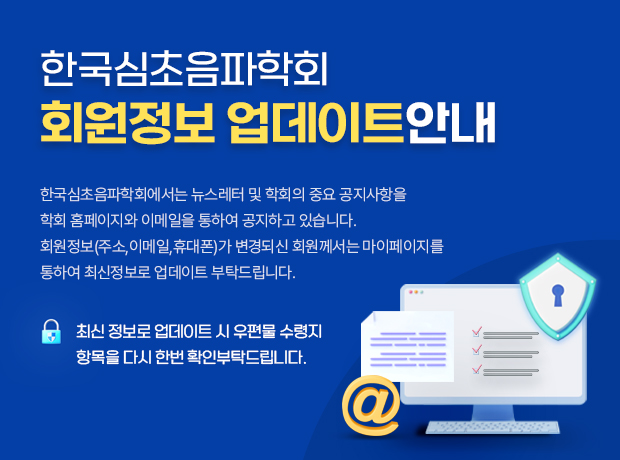 한국심초음파학회
회원정보 업데이트안내

한국심초음파학회에서는 뉴스레터 및 학회의 중요 공지사항을 학회 홈페이지와 이메일을 통하여 공지하고 있습니다. 회원정보(주소,이메일,휴대폰)가 변경되신 회원께서는 마이페이지를 통하여 최신정보로 업데이트 부탁드립니다.

최신 정보로 업데이트 시 우편물 수령지 항목을 다시 한번 확인부탁드립니다.

@